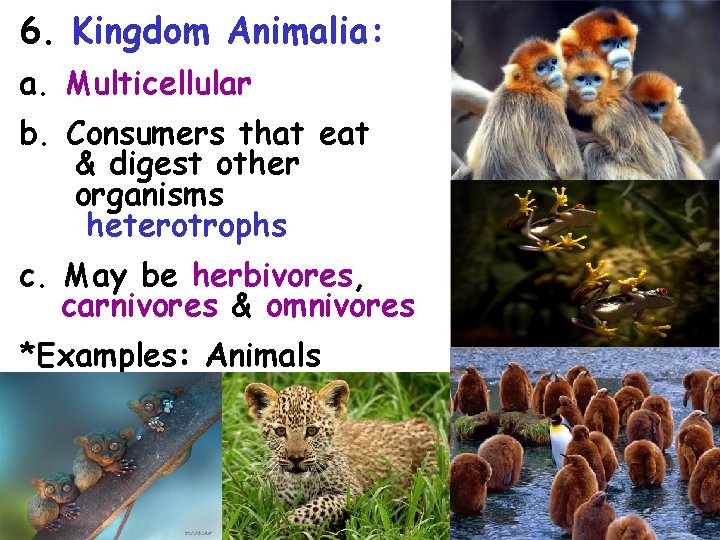 6. Kingdom Animalia:

a. Multicellular

b. Consumers that eat & digest other organisms
heterotrophs

c. May be herbivores, carnivores & omnivores

*Examples: Animals